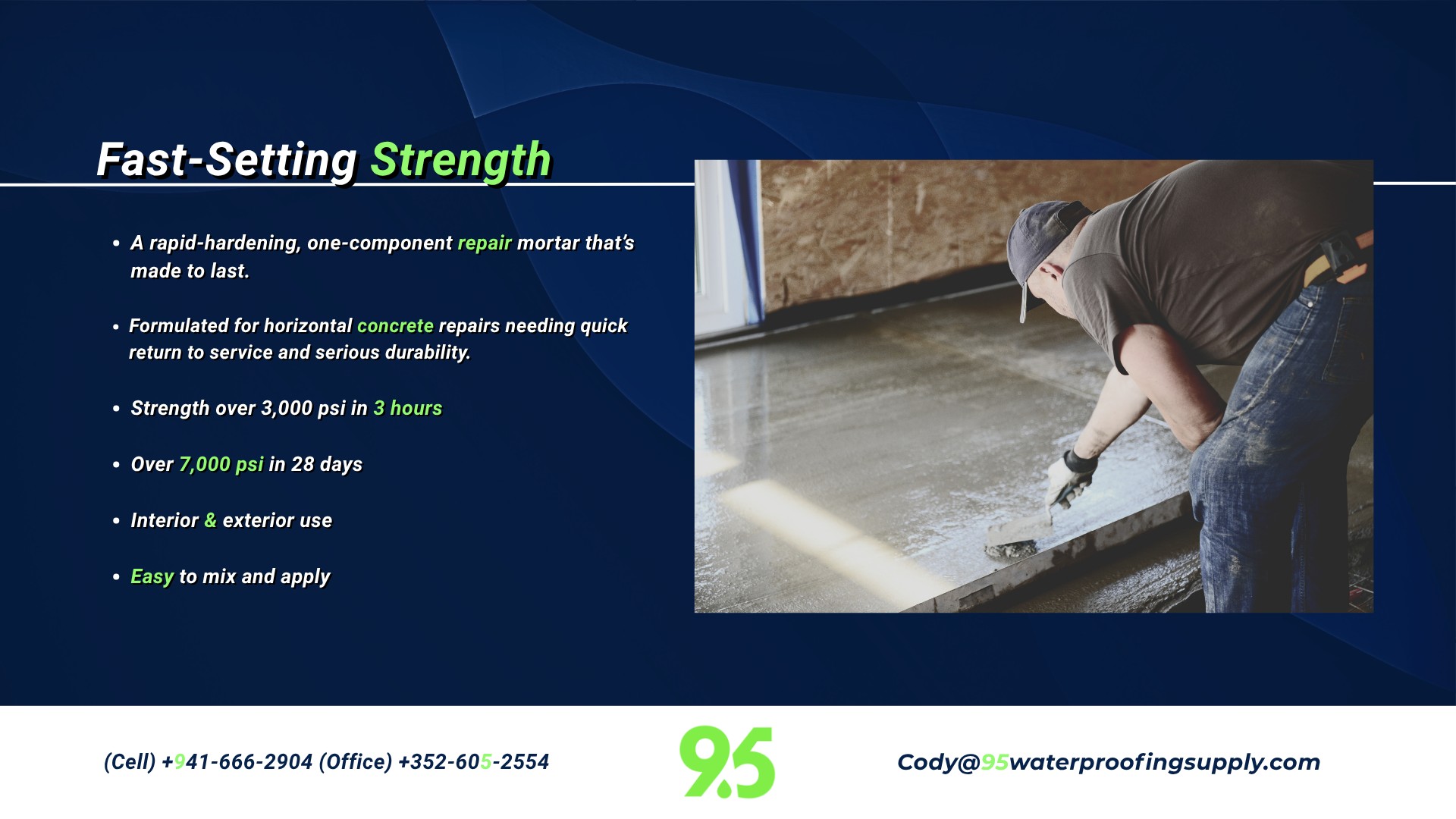 Fast-Setting Strength

• A rapid-hardening, one-component repair mortar that's made to last.

• Formulated for horizontal concrete repairs needing quick return to service and serious durability.

• Strength over 3,000 psi in 3 hours

• Over 7,000 psi in 28 days

• Interior & exterior use

• Easy to mix and apply

(Cell) +941-666-2904 (Office) +352-605-2554

95

Cody@95waterproofingsupply.com